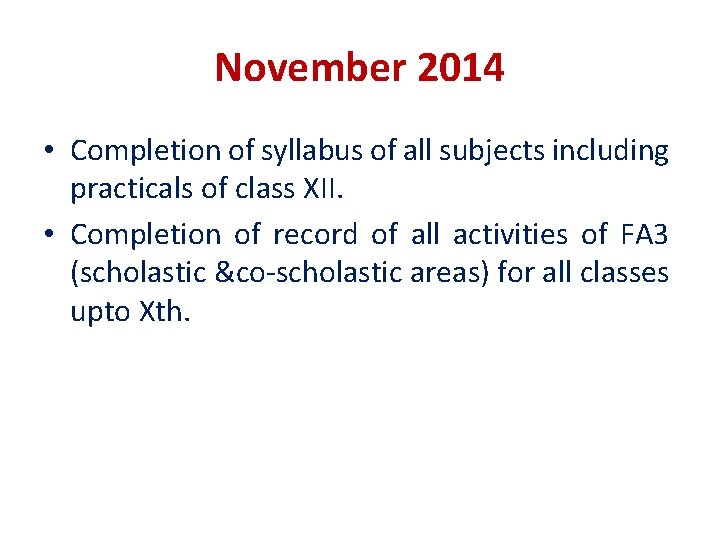 November 2014

• Completion of syllabus of all subjects including practicals of class XII.

• Completion of record of all activities of FA3 (scholastic &co-scholastic areas) for all classes upto Xth.